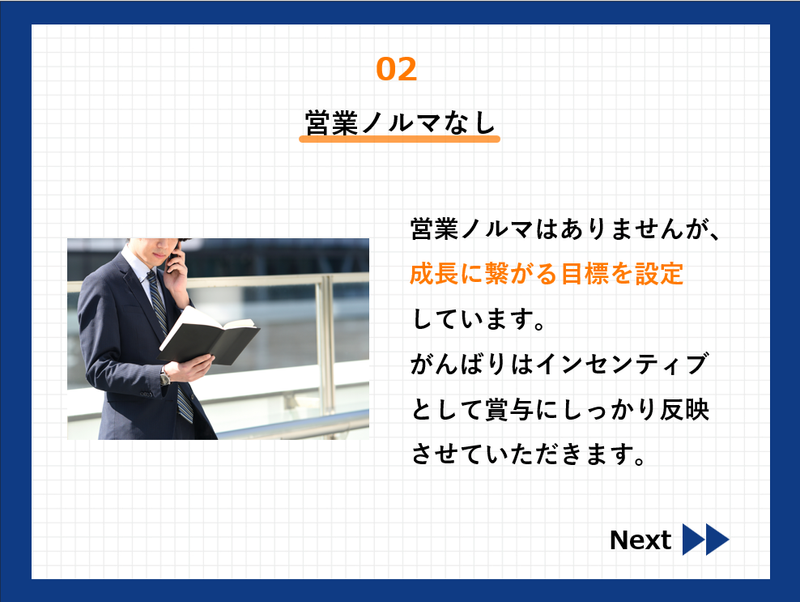 02

営業ノルマなし

営業ノルマはありませんが、成長に繋がる目標を設定しています。
がんばりはインセンティブとして賞与にしっかり反映させていただきます。

Next